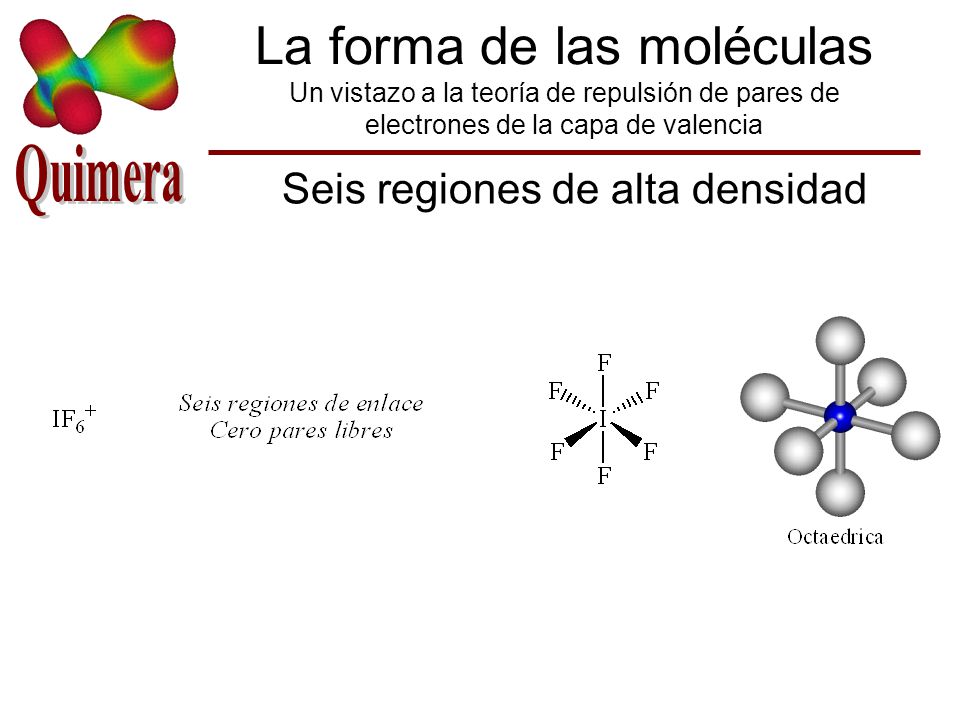 Quimera

La forma de las moléculas
Un vistazo a la teoría de repulsión de pares de electrones de la capa de valencia

Seis regiones de alta densidad

$IF_6^+$

Seis regiones de enlace
Cero pares libres

F
F F
I
F F
F

Octaedrica